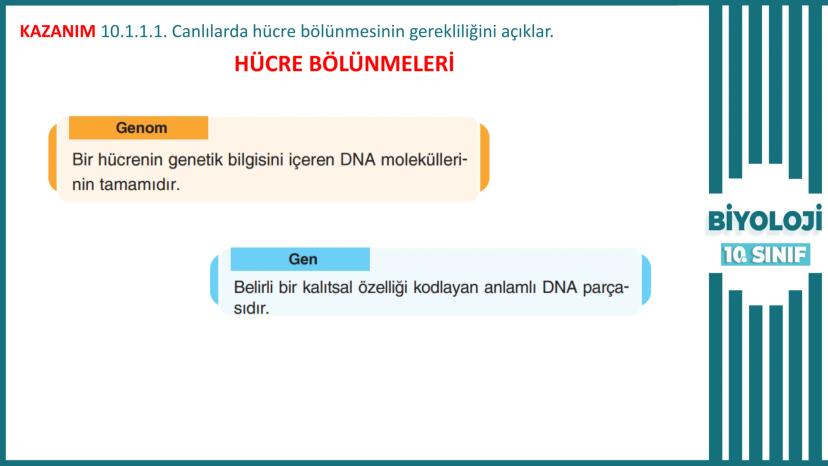 KAZANIM 10.1.1.1. Canlılarda hücre bölünmesinin gerekliliğini açıklar.

HÜCRE BÖLÜNMELERİ

Genom

Bir hücrenin genetik bilgisini içeren DNA moleküllerinin tamamıdır.

Gen

Belirli bir kalıtsal özelliği kodlayan anlamlı DNA parçasıdır.

BİYOLOJİ

10. SINIF